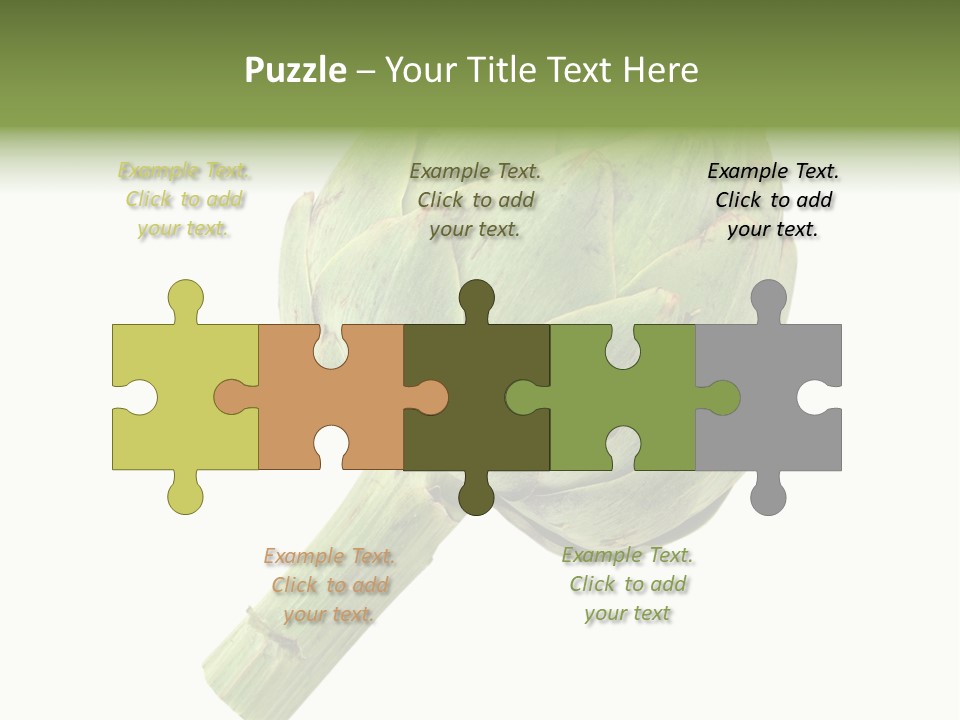 Puzzle – Your Title Text Here

Example Text. Click to add your text.

Example Text. Click to add your text.

Example Text. Click to add your text.

Example Text. Click to add your text.

Example Text. Click to add your text